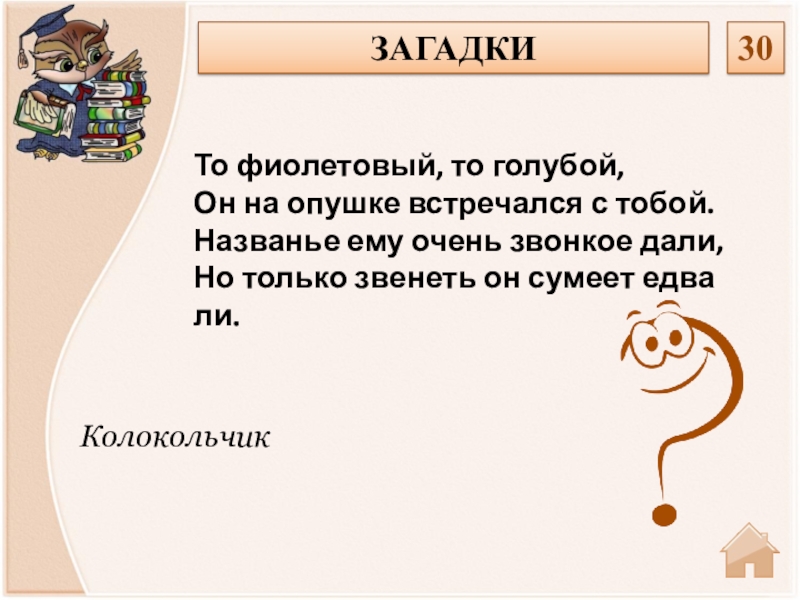 ЗАГАДКИ

30

То фиолетовый, то голубой,
Он на опушке встречался с тобой.
Названье ему очень звонкое дали,
Но только звенеть он сумеет едва ли.

Колокольчик